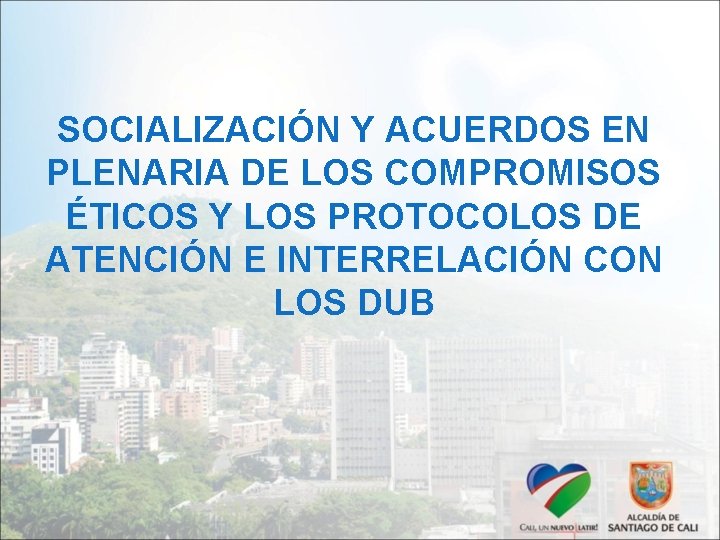 SOCIALIZACIÓN Y ACUERDOS EN PLENARIA DE LOS COMPROMISOS ÉTICOS Y LOS PROTOCOLOS DE ATENCIÓN E INTERRELACIÓN CON LOS DUB

CALI, UN NUEVO LATIR!

ALCALDÍA DE SANTIAGO DE CALI